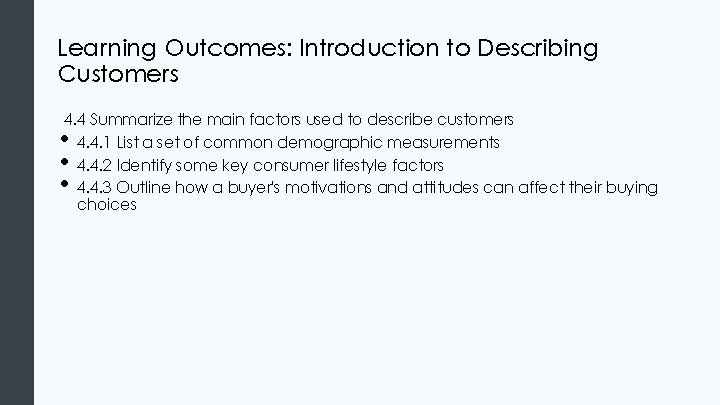 Learning Outcomes: Introduction to Describing Customers

4.4 Summarize the main factors used to describe customers

• 4.4.1 List a set of common demographic measurements
• 4.4.2 Identify some key consumer lifestyle factors
• 4.4.3 Outline how a buyer's motivations and attitudes can affect their buying choices